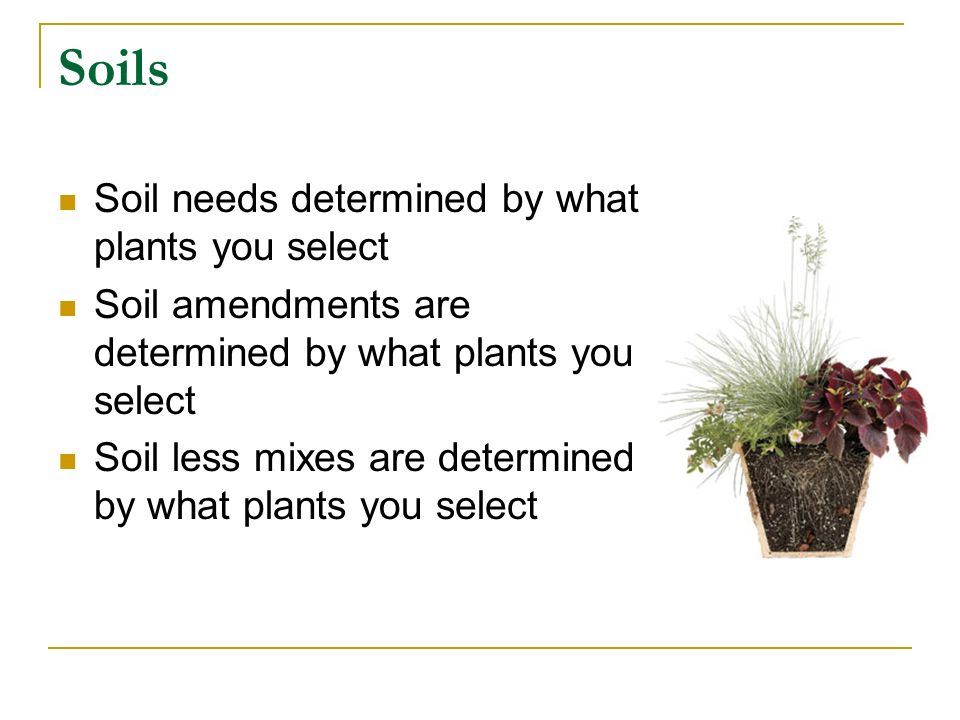 Soils

- Soil needs determined by what plants you select
- Soil amendments are determined by what plants you select
- Soil less mixes are determined by what plants you select